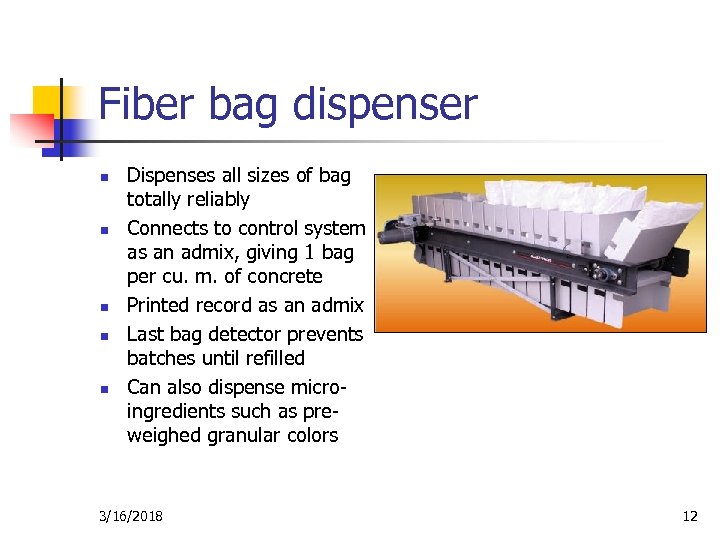 Fiber bag dispenser

- Dispenses all sizes of bag totally reliably
- Connects to control system as an admix, giving 1 bag per cu. m. of concrete
- Printed record as an admix
- Last bag detector prevents batches until refilled
- Can also dispense micro-ingredients such as pre-weighed granular colors

3/16/2018

12